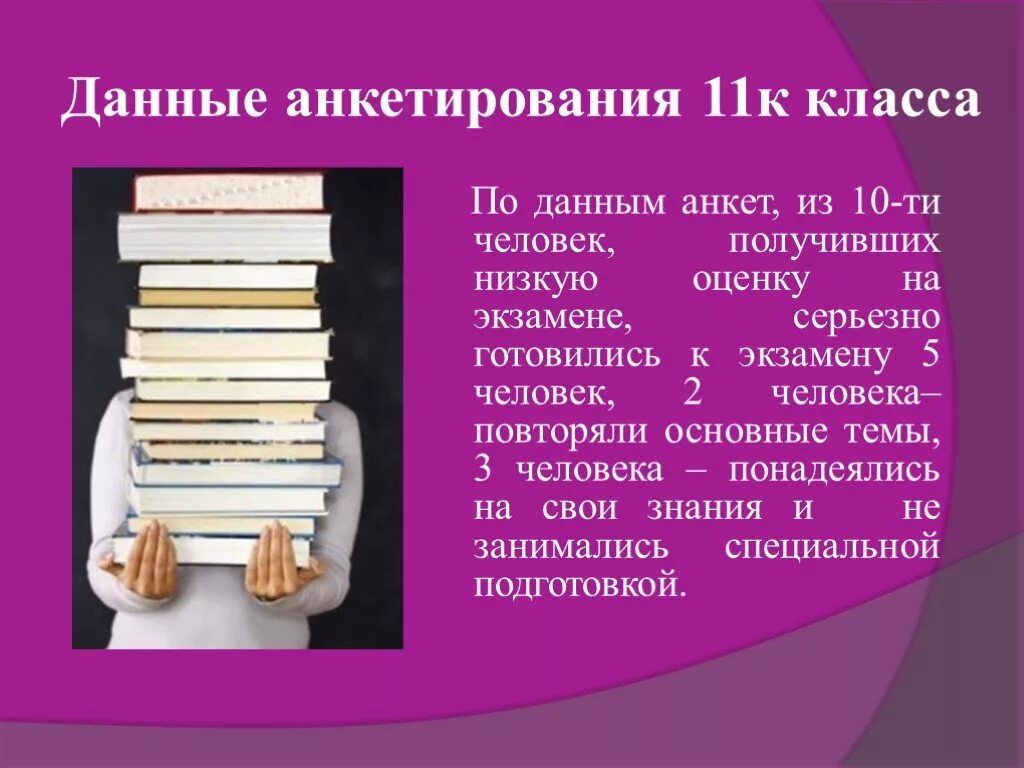 Данные анкетирования 11к класса

По данным анкет, из 10-ти человек, получивших низкую оценку на экзамене, серьезно готовились к экзамену 5 человек, 2 человека– повторяли основные темы, 3 человека – понадеялись на свои знания и не занимались специальной подготовкой.